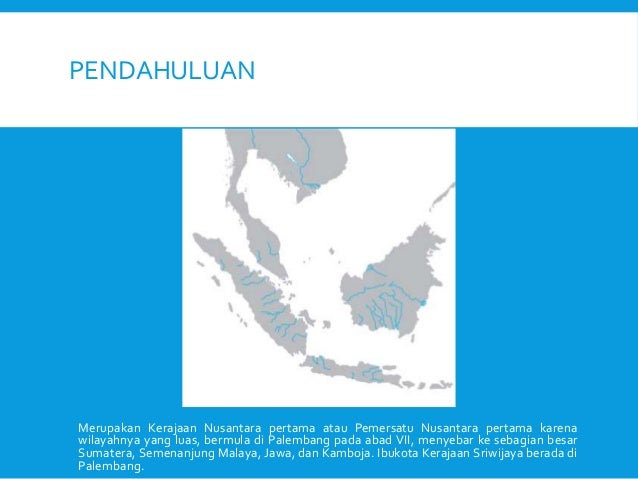 PENDAHULUAN

Merupakan Kerajaan Nusantara pertama atau Pemersatu Nusantara pertama karena wilayahnya yang luas, bermula di Palembang pada abad VII, menyebar ke sebagian besar Sumatera, Semenanjung Malaya, Jawa, dan Kamboja. Ibukota Kerajaan Sriwijaya berada di Palembang.